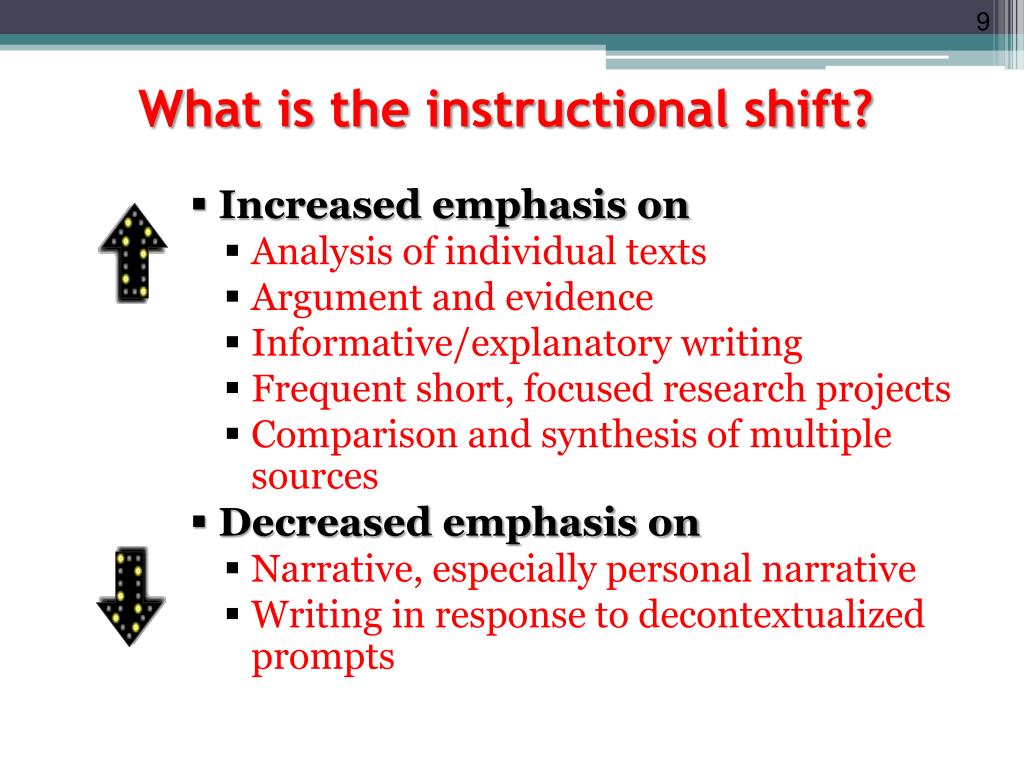 9

What is the instructional shift?

▪ Increased emphasis on
 ▪ Analysis of individual texts
 ▪ Argument and evidence
 ▪ Informative/explanatory writing
 ▪ Frequent short, focused research projects
 ▪ Comparison and synthesis of multiple sources
▪ Decreased emphasis on
 ▪ Narrative, especially personal narrative
 ▪ Writing in response to decontextualized prompts